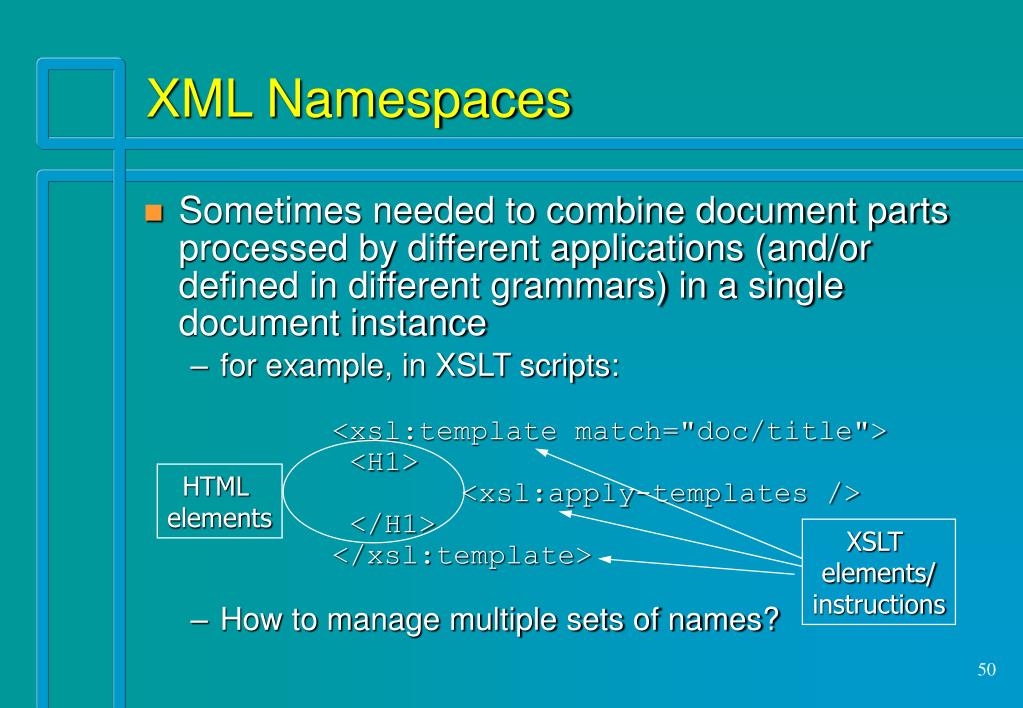 XML Namespaces

Sometimes needed to combine document parts processed by different applications (and/or defined in different grammars) in a single document instance

– for example, in XSLT scripts:

<xsl:template match="doc/title">
<H1>
<xsl:apply-templates />
</H1>
</xsl:template>

HTML elements

XSLT elements/ instructions

– How to manage multiple sets of names?

50